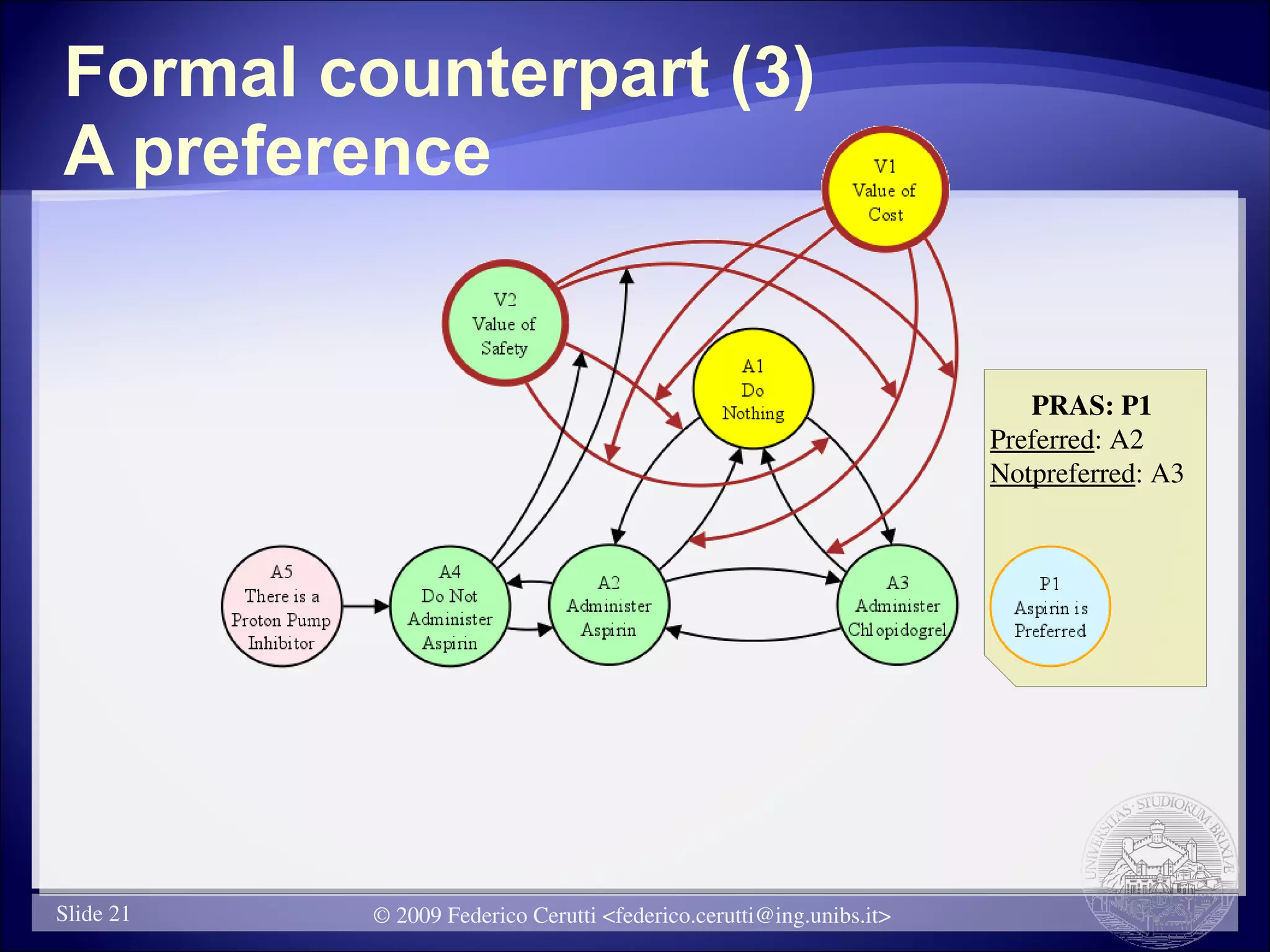 Formal counterpart (3)
A preference

V1
Value of
Cost

V2
Value of
Safety

A1
Do
Nothing

A5
There is a
Proton Pump
Inhibitor

A4
Do Not
Administer
Aspirin

A2
Administer
Aspirin

A3
Administer
Chlopidogrel

PRAS: P1
Preferred: A2
Notpreferred: A3

P1
Aspirin is
Preferred

UNIVERSITAS STUDIORUM BRIXIAE

Slide 21

© 2009 Federico Cerutti <federico.cerutti@ing.unibs.it>